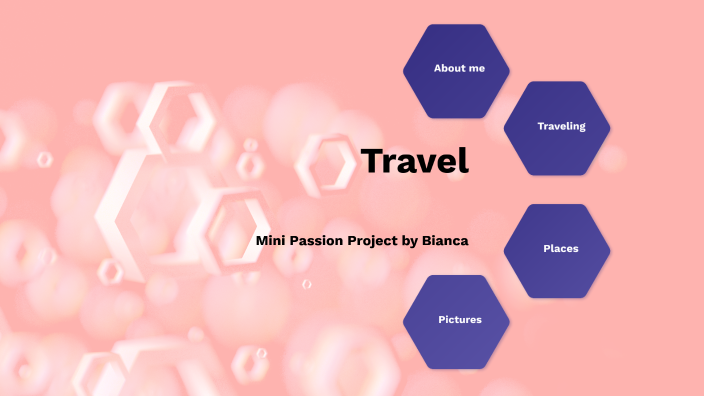 About me

Traveling

Travel

Mini Passion Project by Bianca

Places

Pictures